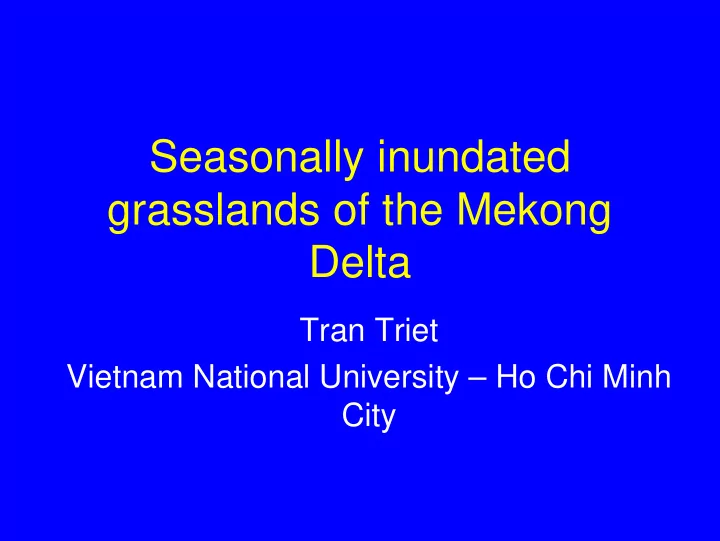 Seasonally inundated grasslands of the Mekong Delta

Tran Triet

Vietnam National University – Ho Chi Minh City